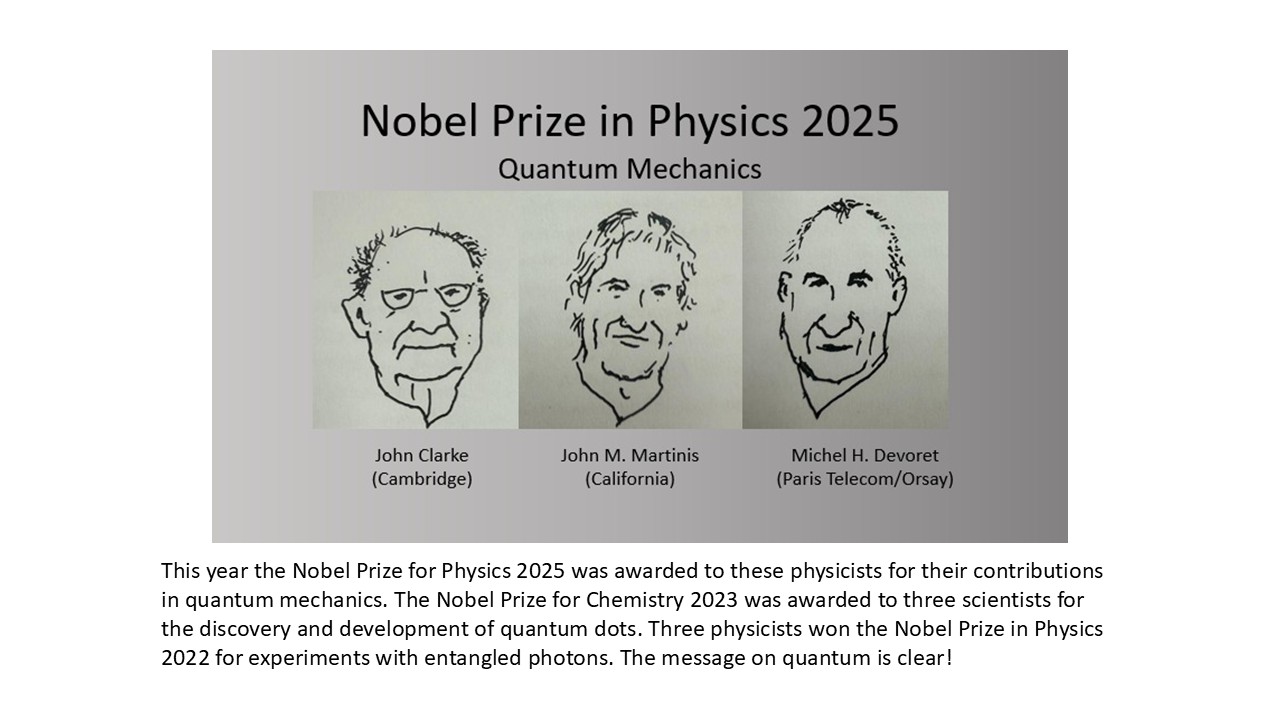 Nobel Prize in Physics 2025

Quantum Mechanics

John Clarke
(Cambridge)

John M. Martinis
(California)

Michel H. Devoret
(Paris Telecom/Orsay)

This year the Nobel Prize for Physics 2025 was awarded to these physicists for their contributions in quantum mechanics. The Nobel Prize for Chemistry 2023 was awarded to three scientists for the discovery and development of quantum dots. Three physicists won the Nobel Prize in Physics 2022 for experiments with entangled photons. The message on quantum is clear!